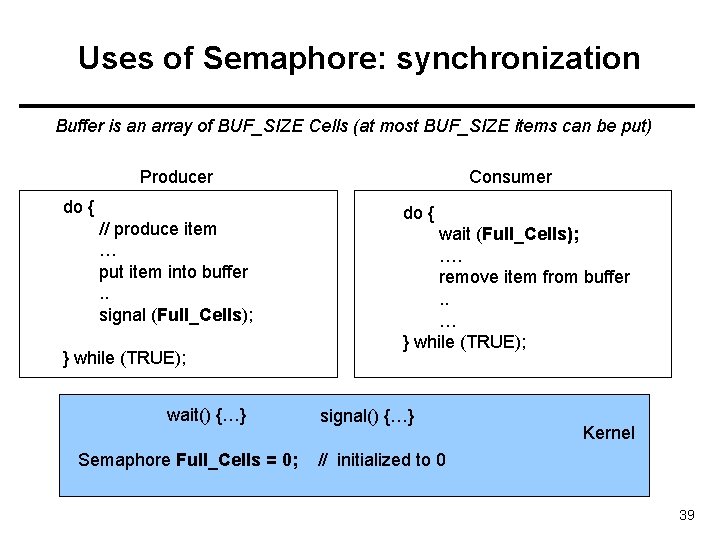 Uses of Semaphore: synchronization

Buffer is an array of BUF_SIZE Cells (at most BUF_SIZE items can be put)

Producer

do {
// produce item
…
put item into buffer
..
signal (Full_Cells);

} while (TRUE);

Consumer

do {
wait (Full_Cells);
….
remove item from buffer
..
…
} while (TRUE);

wait() {…}

signal() {…}

Kernel

Semaphore Full_Cells = 0; // initialized to 0

39